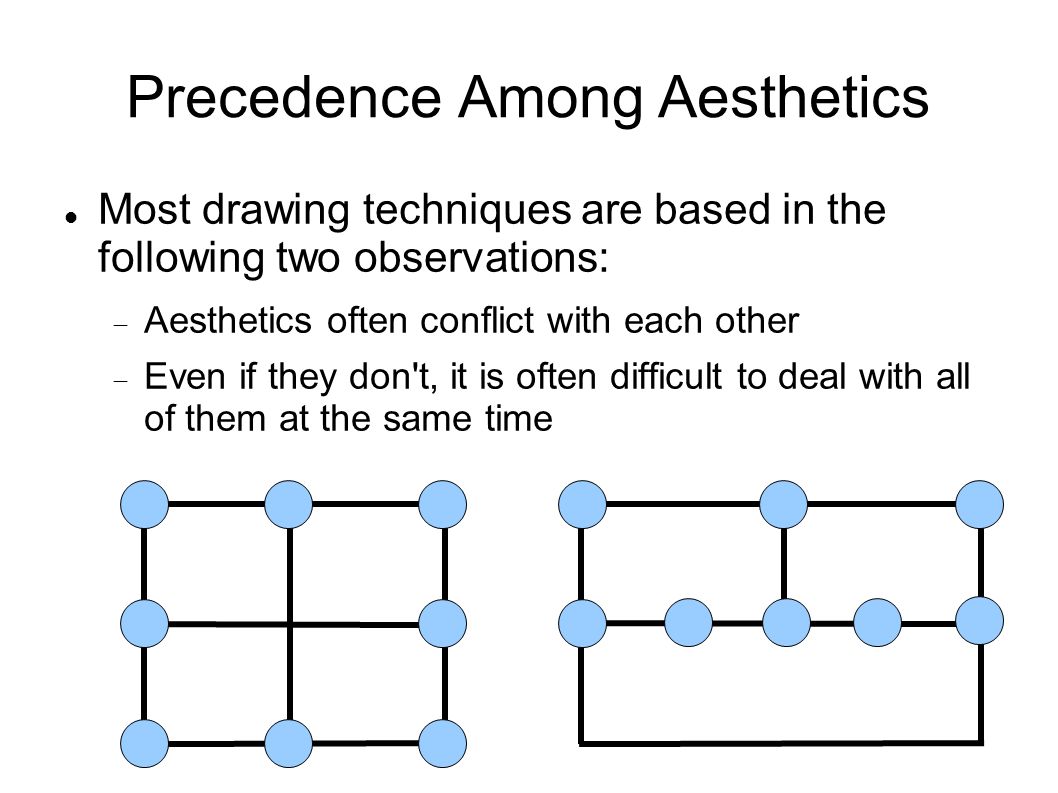 Precedence Among Aesthetics

Most drawing techniques are based in the following two observations:

Aesthetics often conflict with each other

Even if they don't, it is often difficult to deal with all of them at the same time